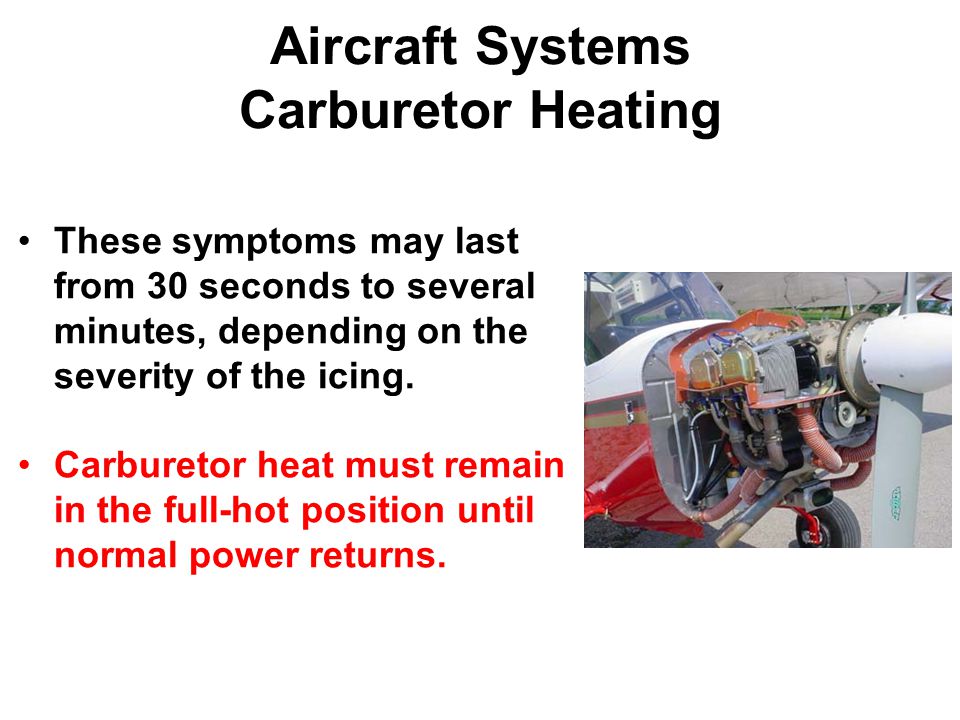 Aircraft Systems
Carburetor Heating

• These symptoms may last from 30 seconds to several minutes, depending on the severity of the icing.

• Carburetor heat must remain in the full-hot position until normal power returns.